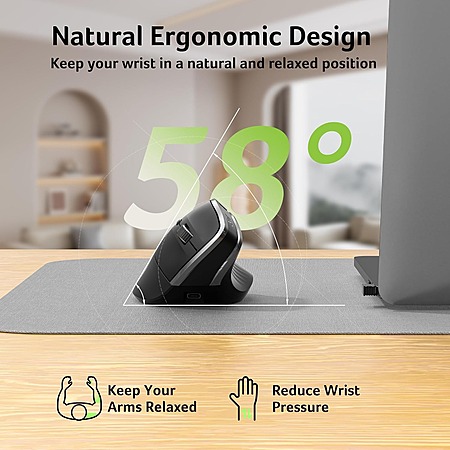 Natural Ergonomic Design
Keep your wrist in a natural and relaxed position

58°

Keep Your Arms Relaxed

Reduce Wrist Pressure